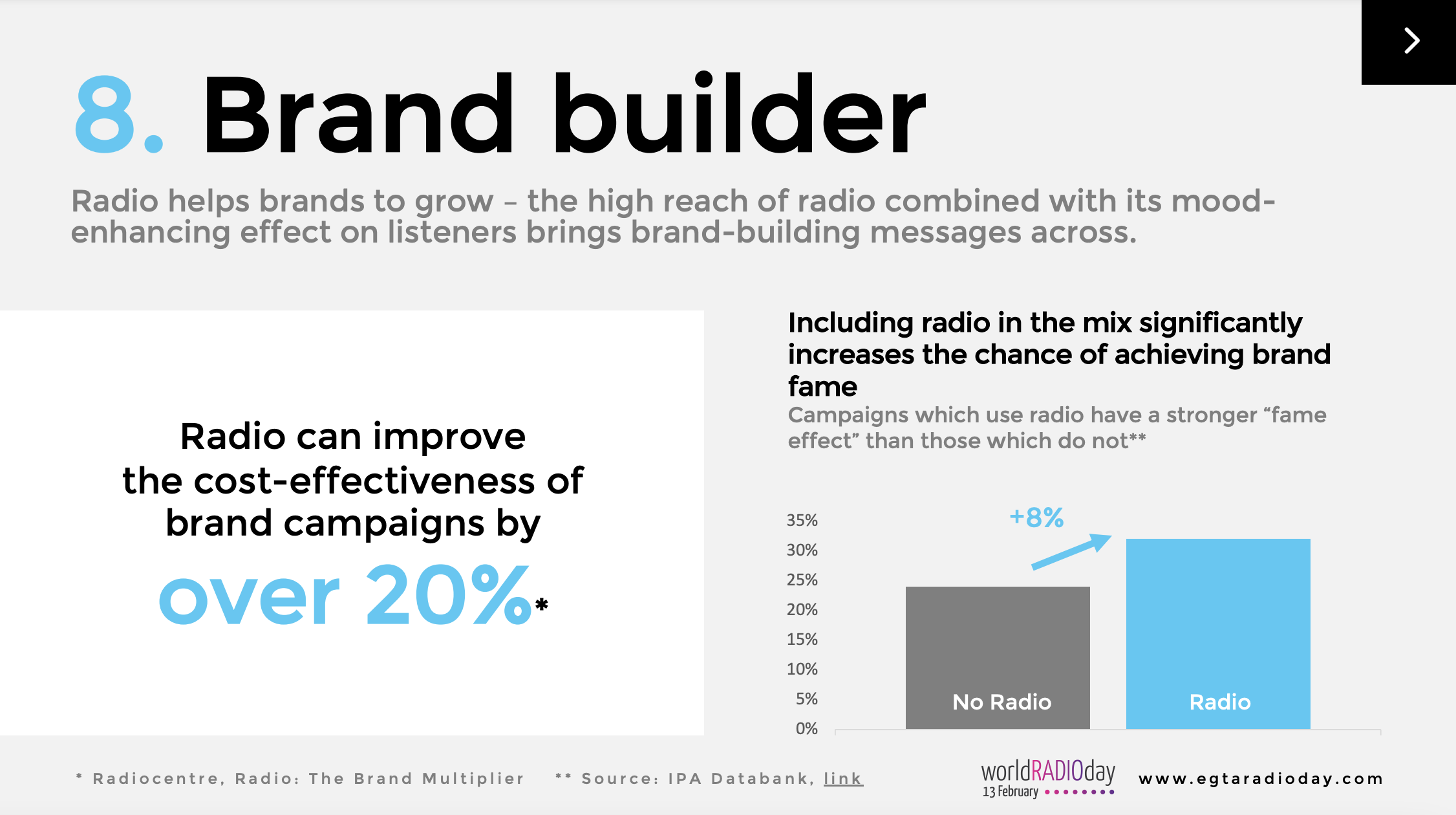 8. Brand builder

Radio helps brands to grow – the high reach of radio combined with its mood-enhancing effect on listeners brings brand-building messages across.

Radio can improve the cost-effectiveness of brand campaigns by
over 20%*

Including radio in the mix significantly increases the chance of achieving brand fame
Campaigns which use radio have a stronger “fame effect” than those which do not**

+8%

35%
30%
25%
20%
15%
10%
5%
0%

No Radio
Radio

* Radiocentre, Radio: The Brand Multiplier ** Source: IPA Databank, link

worldRADIOday
13 February

www.egtaradioday.com